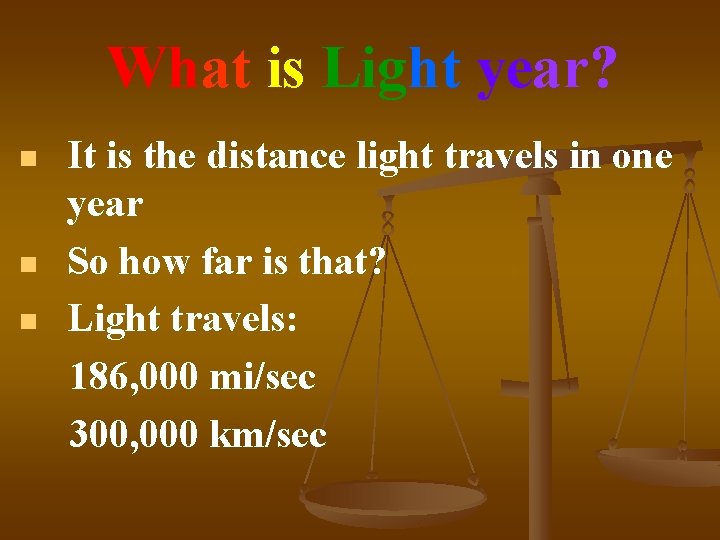 What is Light year?

- It is the distance light travels in one year
- So how far is that?
- Light travels:

186,000 mi/sec

300,000 km/sec